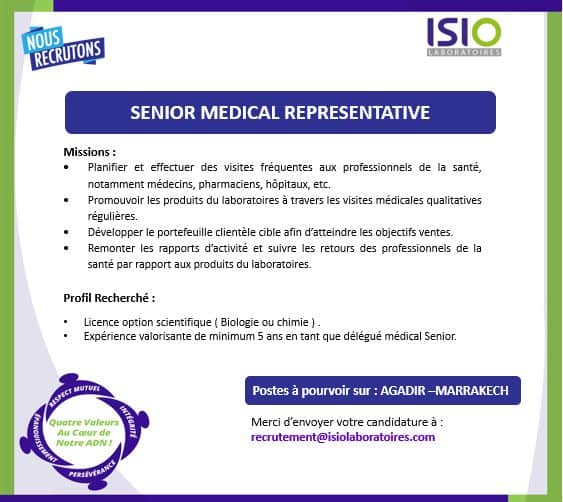 NOUS RECRUTONS

ISIO
LABORATOIRES

SENIOR MEDICAL REPRESENTATIVE

Missions :
• Planifier et effectuer des visites fréquentes aux professionnels de la santé, notamment médecins, pharmaciens, hôpitaux, etc.
• Promouvoir les produits du laboratoires à travers les visites médicales qualitatives régulières.
• Développer le portefeuille clientèle cible afin d'atteindre les objectifs ventes.
• Remonter les rapports d'activité et suivre les retours des professionnels de la santé par rapport aux produits du laboratoires.

Profil Recherché :

• Licence option scientifique ( Biologie ou chimie ) .
• Expérience valorisante de minimum 5 ans en tant que délégué médical Senior.

RESPECT MUTUEL
INTÉGRITÉ
PERSÉVÉRANCE
ÉPANOUISSEMENT
Quatre Valeurs Au Cœur de Notre ADN !

Postes à pourvoir sur : AGADIR –MARRAKECH

Merci d'envoyer votre candidature à :
recrutement@isiolaboratoires.com